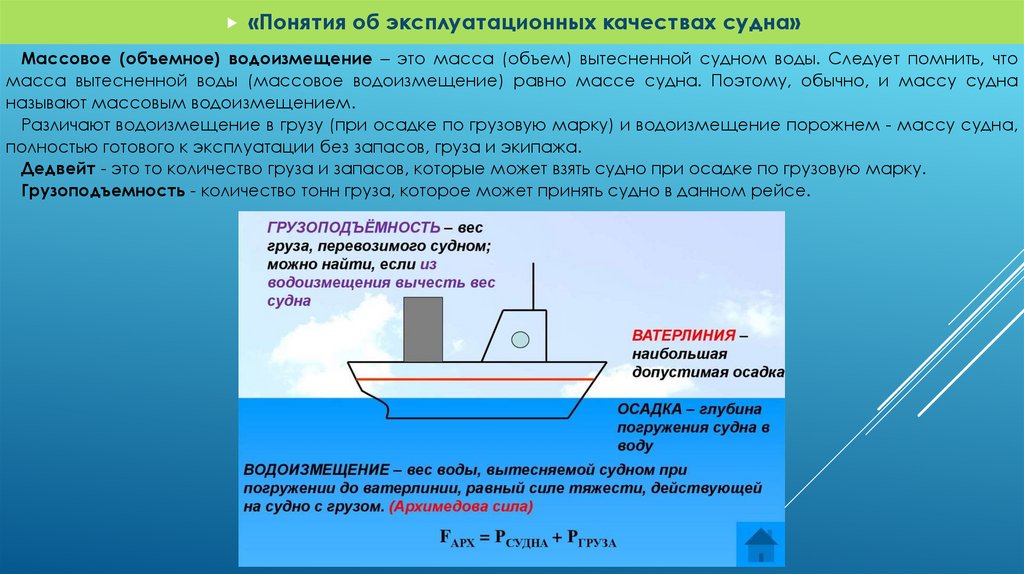 «Понятия об эксплуатационных качествах судна»

Массовое (объемное) водоизмещение – это масса (объем) вытесненной судном воды. Следует помнить, что масса вытесненной воды (массовое водоизмещение) равно массе судна. Поэтому, обычно, и массу судна называют массовым водоизмещением.

Различают водоизмещение в грузу (при осадке по грузовую марку) и водоизмещение порожнем - массу судна, полностью готового к эксплуатации без запасов, груза и экипажа.

Дедвейт - это то количество груза и запасов, которые может взять судно при осадке по грузовую марку.

Грузоподъемность - количество тонн груза, которое может принять судно в данном рейсе.

ГРУЗОПОДЪЁМНОСТЬ – вес груза, перевозимого судном; можно найти, если из водоизмещения вычесть вес судна

ВАТЕРЛИНИЯ – наибольшая допустимая осадка

ОСАДКА – глубина погружения судна в воду

ВОДОИЗМЕЩЕНИЕ – вес воды, вытесняемой судном при погружении до ватерлинии, равный силе тяжести, действующей на судно с грузом. (Архимедова сила)

$F_{АРХ} = P_{СУДНА} + P_{ГРУЗА}$